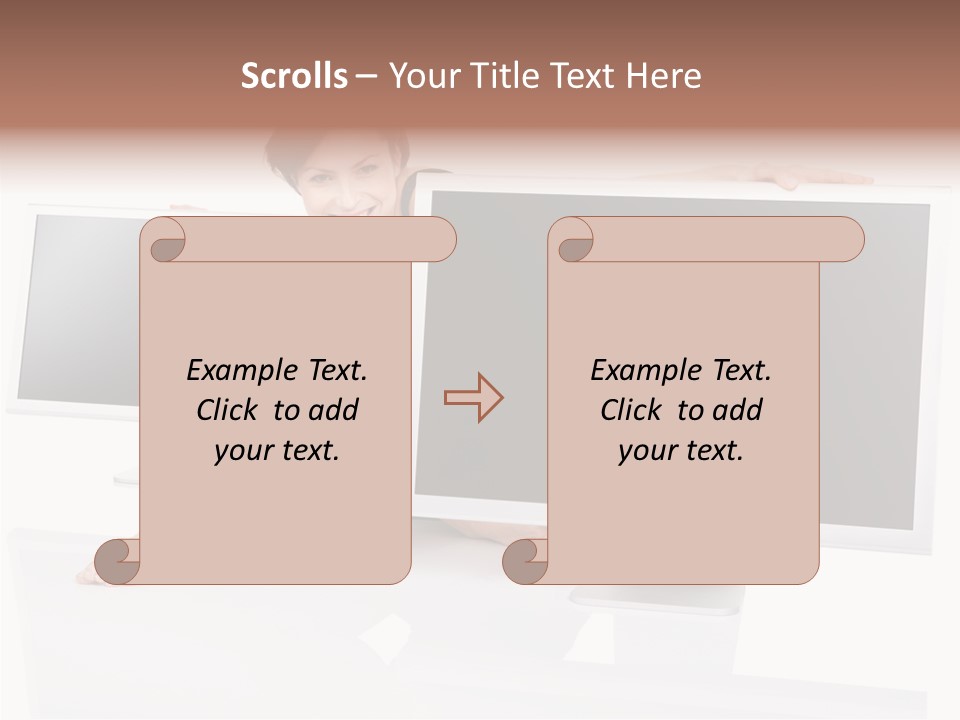 Scrolls – Your Title Text Here

Example Text. Click to add your text.

Example Text. Click to add your text.